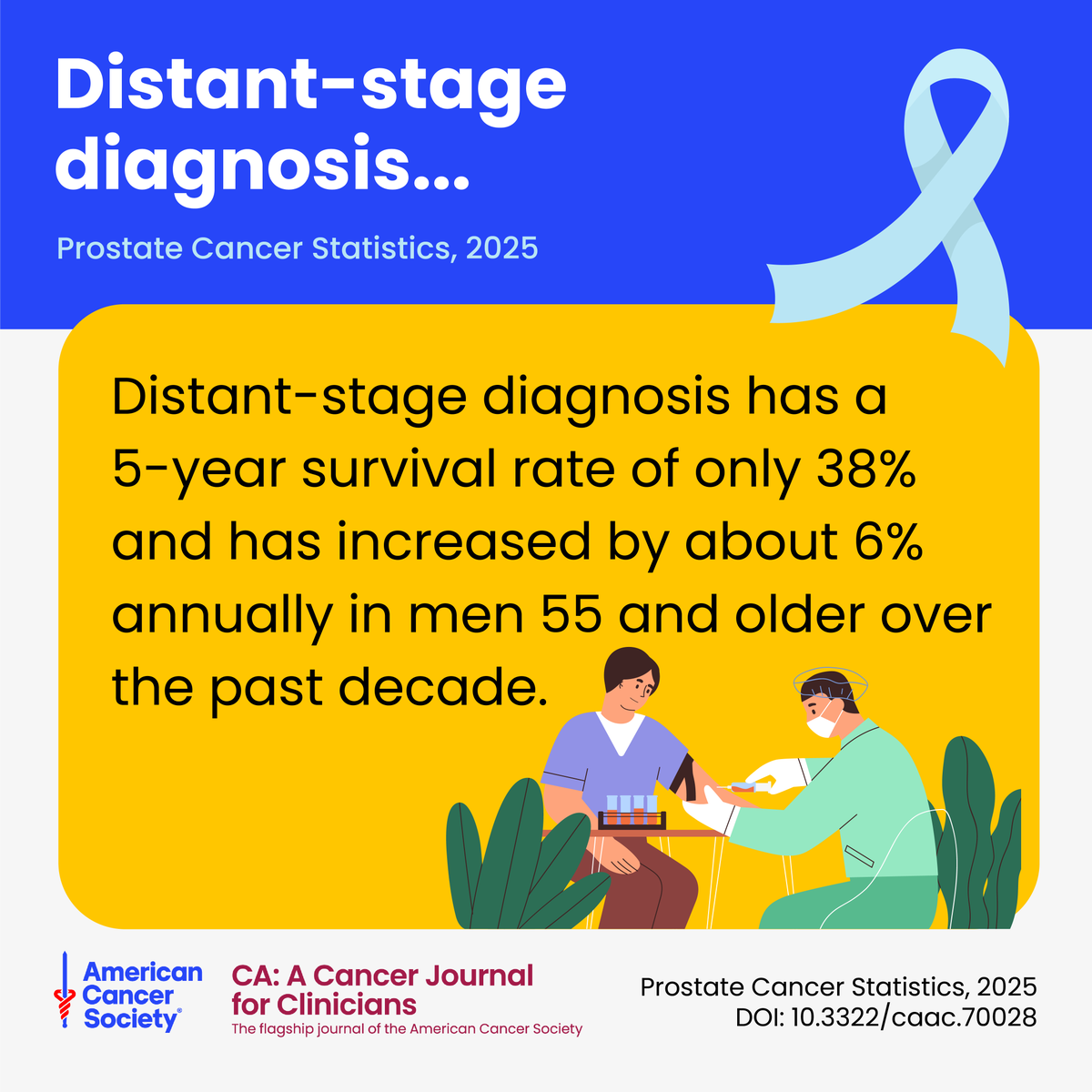 Distant-stage diagnosis...

Prostate Cancer Statistics, 2025

Distant-stage diagnosis has a 5-year survival rate of only 38% and has increased by about 6% annually in men 55 and older over the past decade.

American Cancer Society®

CA: A Cancer Journal for Clinicians
The flagship journal of the American Cancer Society

Prostate Cancer Statistics, 2025
DOI: 10.3322/caac.70028